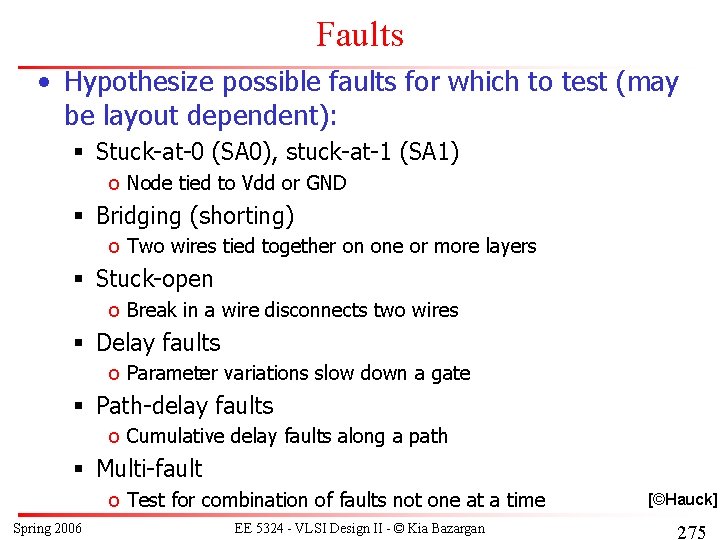 Faults

• Hypothesize possible faults for which to test (may be layout dependent):
▪ Stuck-at-0 (SA0), stuck-at-1 (SA1)
o Node tied to Vdd or GND
▪ Bridging (shorting)
o Two wires tied together on one or more layers
▪ Stuck-open
o Break in a wire disconnects two wires
▪ Delay faults
o Parameter variations slow down a gate
▪ Path-delay faults
o Cumulative delay faults along a path
▪ Multi-fault
o Test for combination of faults not one at a time

[©Hauck]

Spring 2006

EE 5324 - VLSI Design II - © Kia Bazargan

275